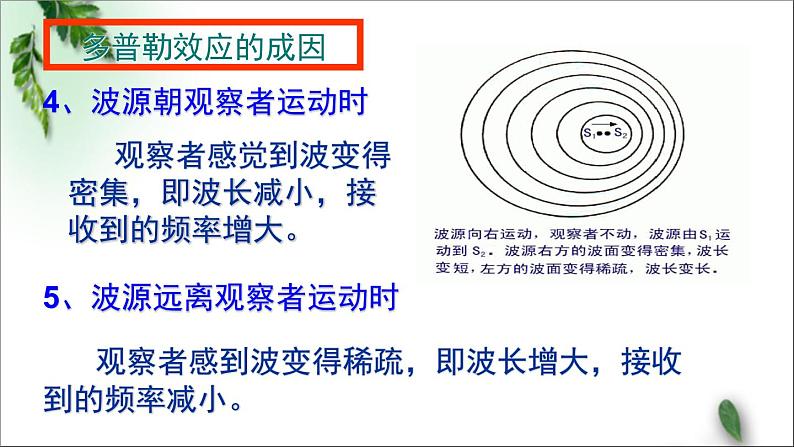 多普勒效应的成因

4、波源朝观察者运动时

观察者感觉到波变得密集，即波长减小，接收到的频率增大。

$S_1$ $S_2$

波源向右运动，观察者不动，波源由$S_1$运动到$S_2$。波源右方的波面变得密集，波长变短，左方的波面变得稀疏，波长变长。

5、波源远离观察者运动时

观察者感到波变得稀疏，即波长增大，接收到的频率减小。